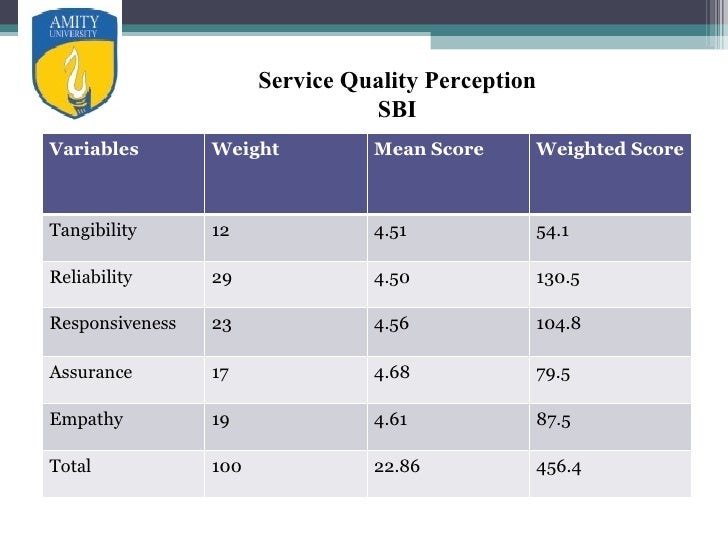 AMITY
UNIVERSITY

Service Quality Perception
SBI

| Variables | Weight | Mean Score | Weighted Score |
|---|---|---|---|
| Tangibility | 12 | 4.51 | 54.1 |
| Reliability | 29 | 4.50 | 130.5 |
| Responsiveness | 23 | 4.56 | 104.8 |
| Assurance | 17 | 4.68 | 79.5 |
| Empathy | 19 | 4.61 | 87.5 |
| Total | 100 | 22.86 | 456.4 |